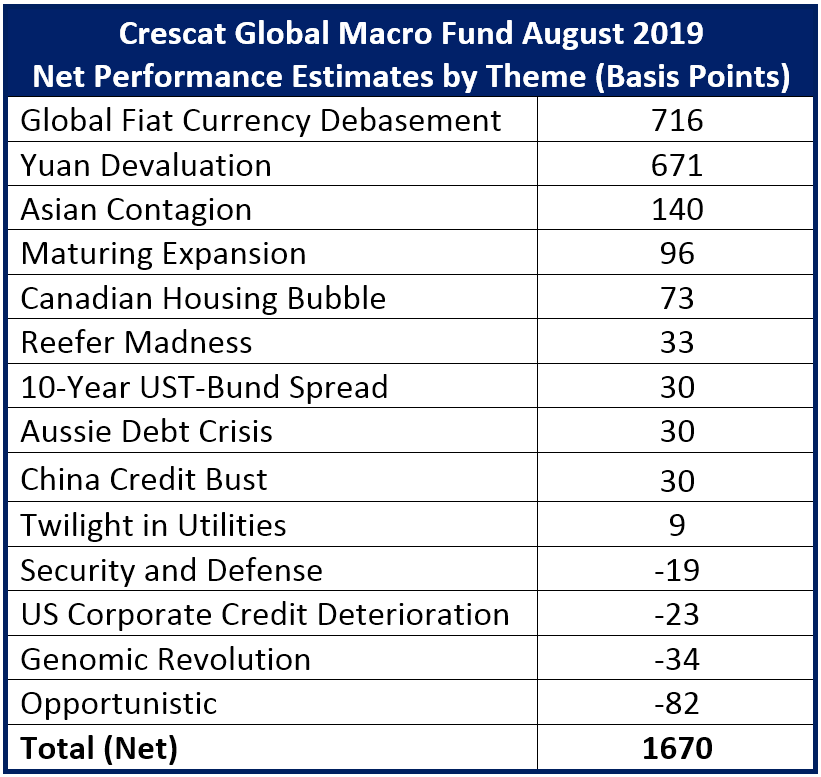 | Crescat Global Macro Fund August 2019 Net Performance Estimates by Theme (Basis Points) | |
|---|---|
| Global Fiat Currency Debasement | 716 |
| Yuan Devaluation | 671 |
| Asian Contagion | 140 |
| Maturing Expansion | 96 |
| Canadian Housing Bubble | 73 |
| Reefer Madness | 33 |
| 10-Year UST-Bund Spread | 30 |
| Aussie Debt Crisis | 30 |
| China Credit Bust | 30 |
| Twilight in Utilities | 9 |
| Security and Defense | -19 |
| US Corporate Credit Deterioration | -23 |
| Genomic Revolution | -34 |
| Opportunistic | -82 |
| **Total (Net)** | **1670** |